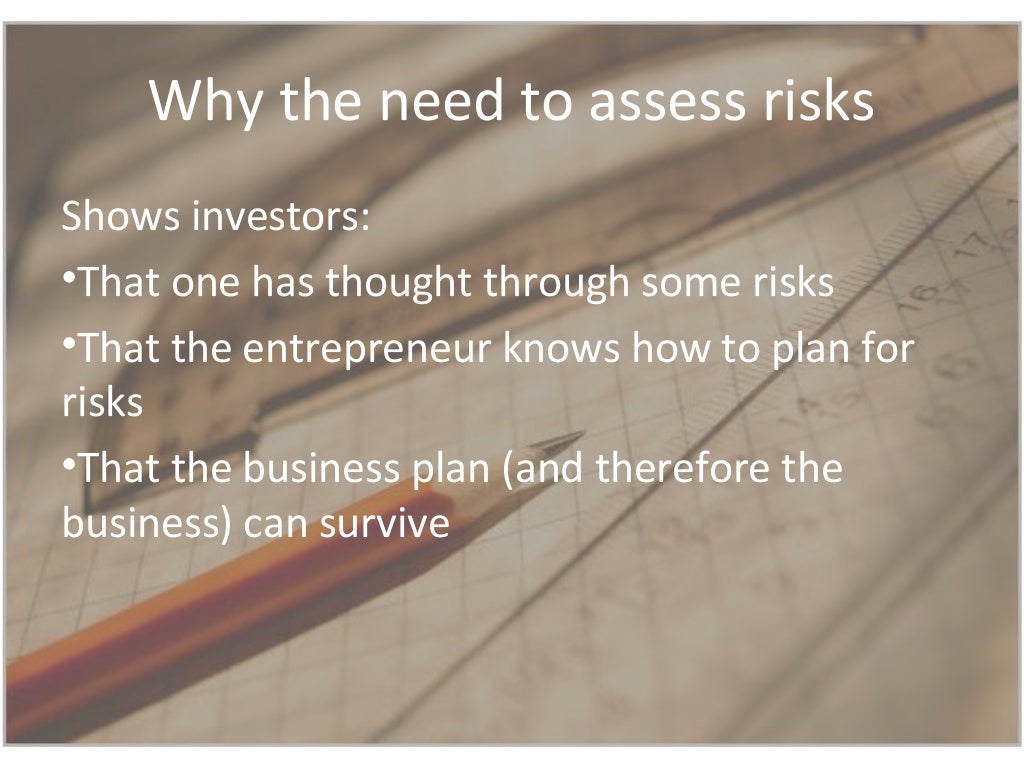 Why the need to assess risks

Shows investors:

•That one has thought through some risks

•That the entrepreneur knows how to plan for risks

•That the business plan (and therefore the business) can survive